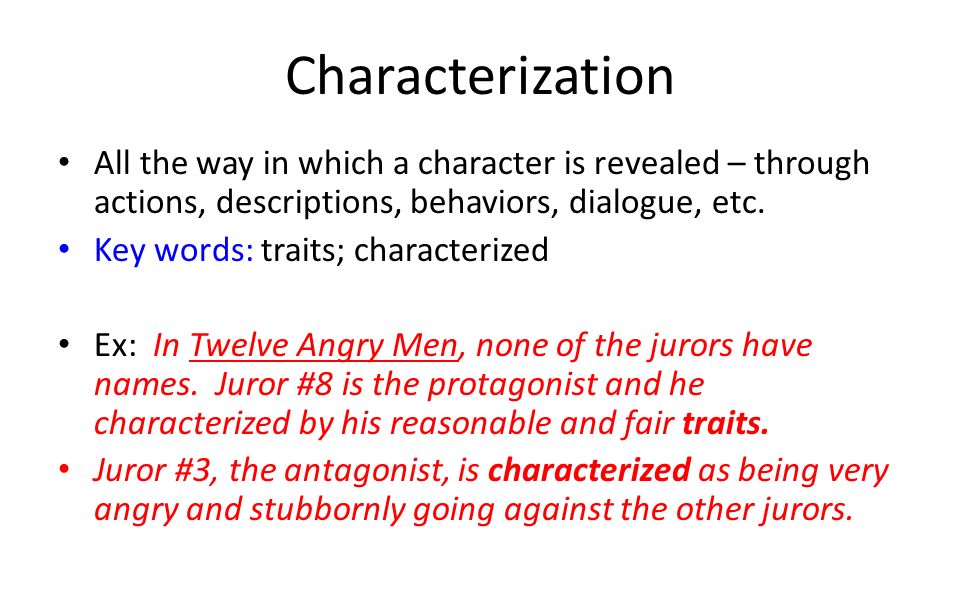 Characterization

• All the way in which a character is revealed – through actions, descriptions, behaviors, dialogue, etc.
• Key words: traits; characterized

• Ex: In Twelve Angry Men, none of the jurors have names. Juror #8 is the protagonist and he characterized by his reasonable and fair traits.
• Juror #3, the antagonist, is characterized as being very angry and stubbornly going against the other jurors.